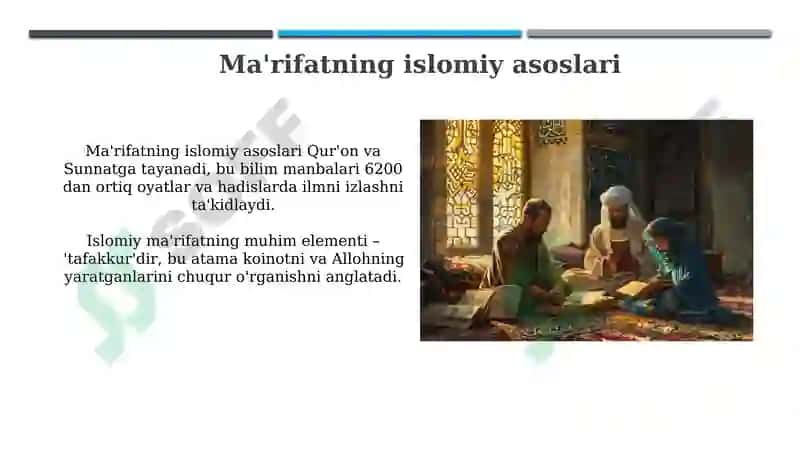 Ma'rifatning islomiy asoslari

Ma'rifatning islomiy asoslari Qur'on va Sunnatga tayanadi, bu bilim manbalari 6200 dan ortiq oyatlar va hadislarda ilmni izlashni ta'kidlaydi.

Islomiy ma'rifatning muhim elementi – 'tafakkur'dir, bu atama koinotni va Allohning yaratganlarini chuqur o'rganishni anglatadi.